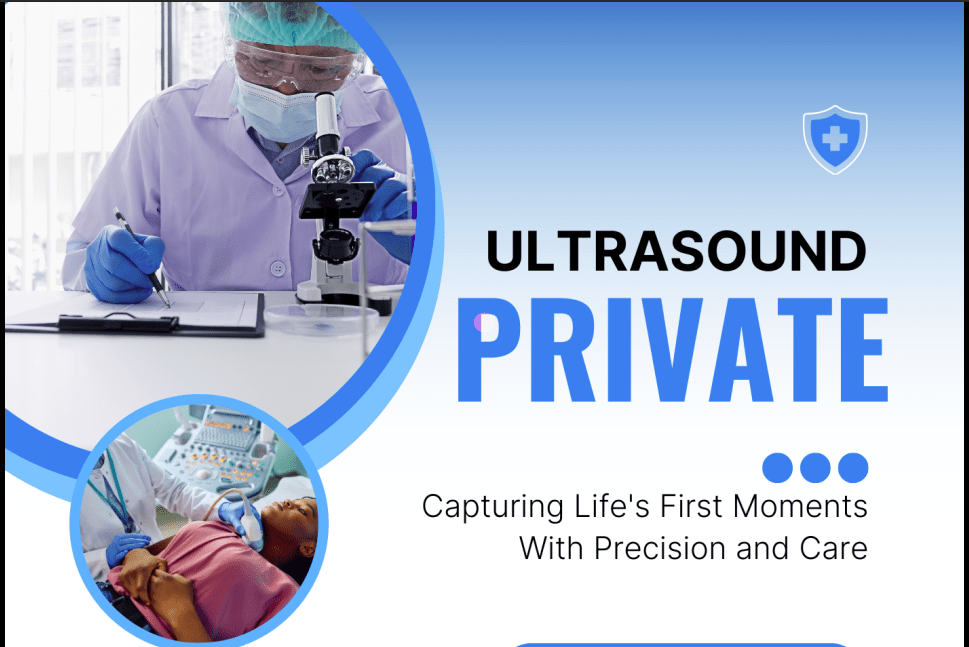 ULTRASOUND
PRIVATE

Capturing Life's First Moments With Precision and Care